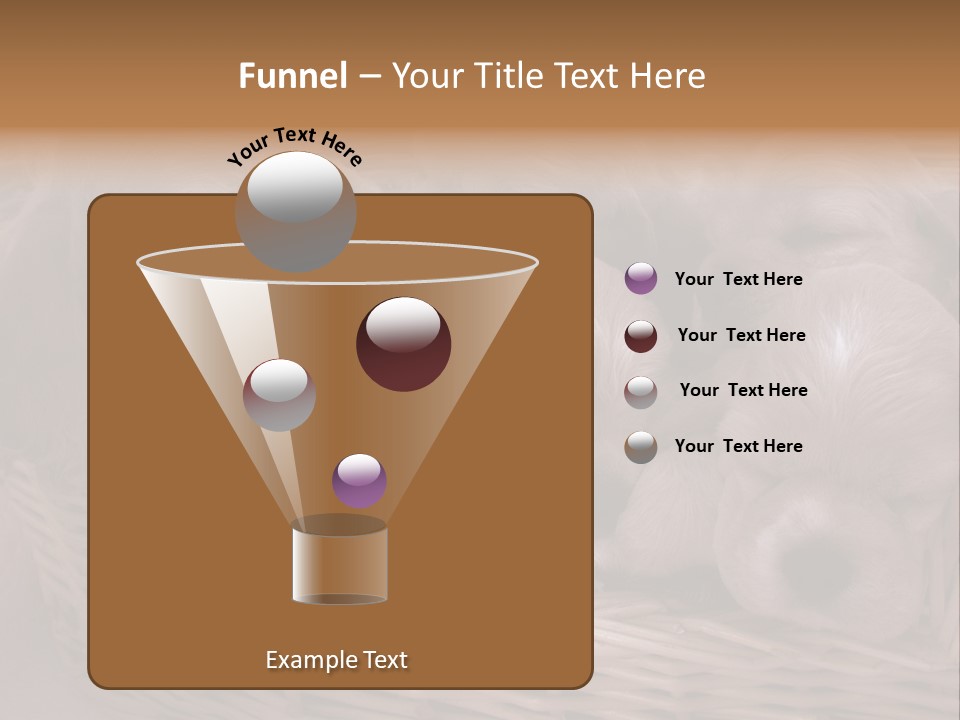 Funnel – Your Title Text Here

Your Text Here

Example Text

Your Text Here

Your Text Here

Your Text Here

Your Text Here